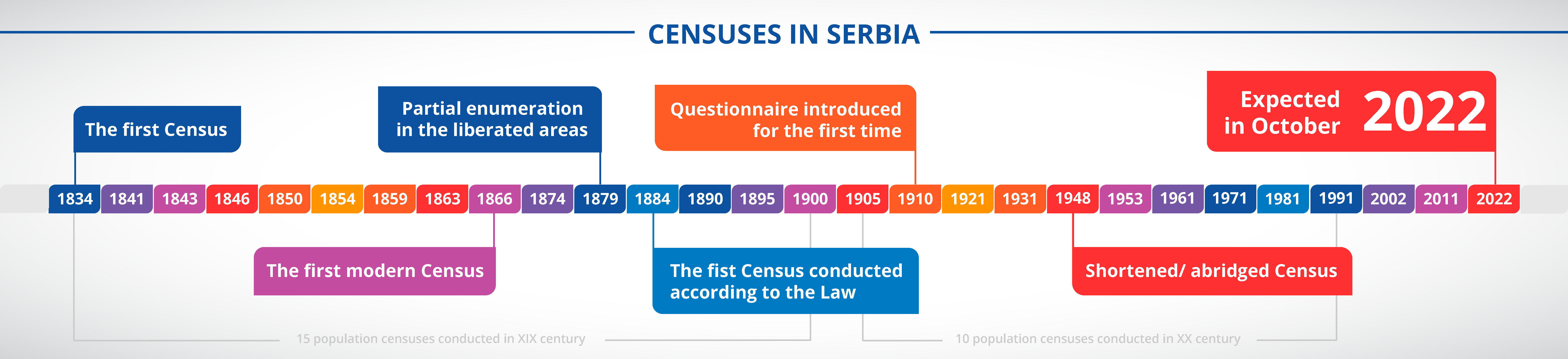 CENSUSES IN SERBIA

The first Census

Partial enumeration in the liberated areas

Questionnaire introduced for the first time

Expected in October 2022

1834 1841 1843 1846 1850 1854 1859 1863 1866 1874 1879 1884 1890 1895 1900 1905 1910 1921 1931 1948 1953 1961 1971 1981 1991 2002 2011 2022

The first modern Census

The fist Census conducted according to the Law

Shortened/ abridged Census

15 population censuses conducted in XIX century

10 population censuses conducted in XX century